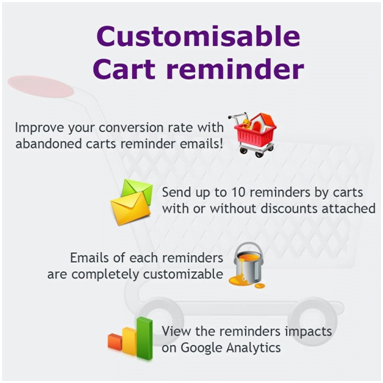 Customisable
Cart reminder

Improve your conversion rate with abandoned carts reminder emails!

Send up to 10 reminders by carts with or without discounts attached

Emails of each reminders are completely customizable

View the reminders impacts on Google Analytics